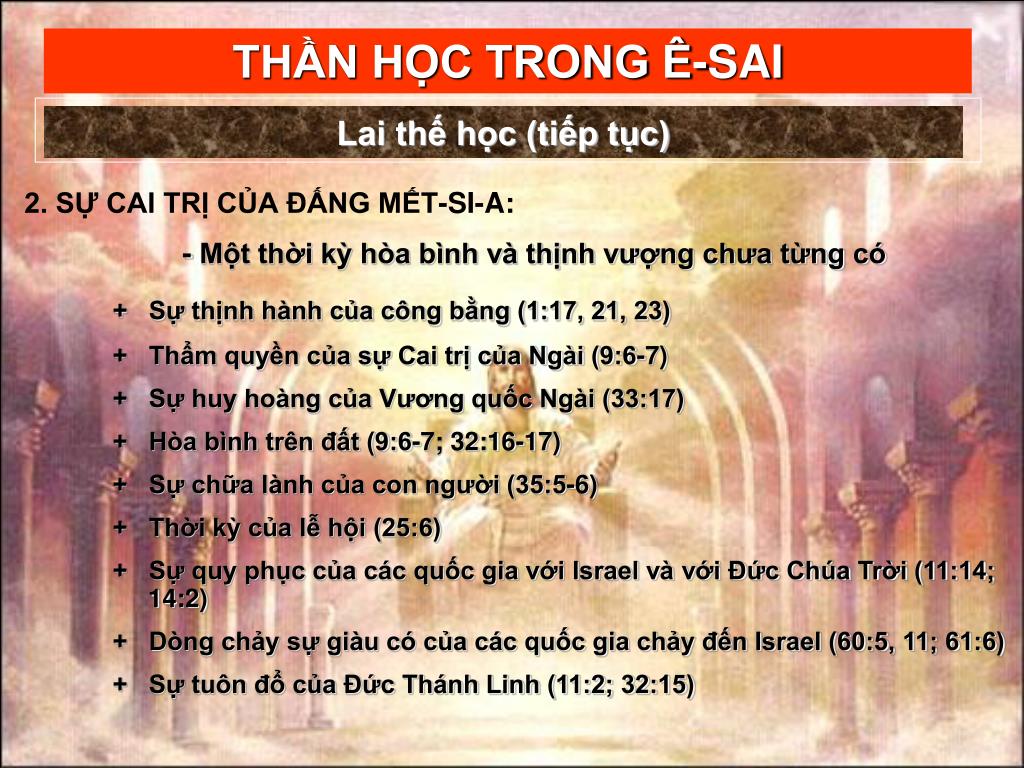 THẦN HỌC TRONG Ê-SAI

Lai thế học (tiếp tục)

2. SỰ CAI TRỊ CỦA ĐẤNG MẾT-SI-A:

- Một thời kỳ hòa bình và thịnh vượng chưa từng có

+ Sự thịnh hành của công bằng (1:17, 21, 23)

+ Thẩm quyền của sự Cai trị của Ngài (9:6-7)

+ Sự huy hoàng của Vương quốc Ngài (33:17)

+ Hòa bình trên đất (9:6-7; 32:16-17)

+ Sự chữa lành của con người (35:5-6)

+ Thời kỳ của lễ hội (25:6)

+ Sự quy phục của các quốc gia với Israel và với Đức Chúa Trời (11:14; 14:2)

+ Dòng chảy sự giàu có của các quốc gia chảy đến Israel (60:5, 11; 61:6)

+ Sự tuôn đổ của Đức Thánh Linh (11:2; 32:15)